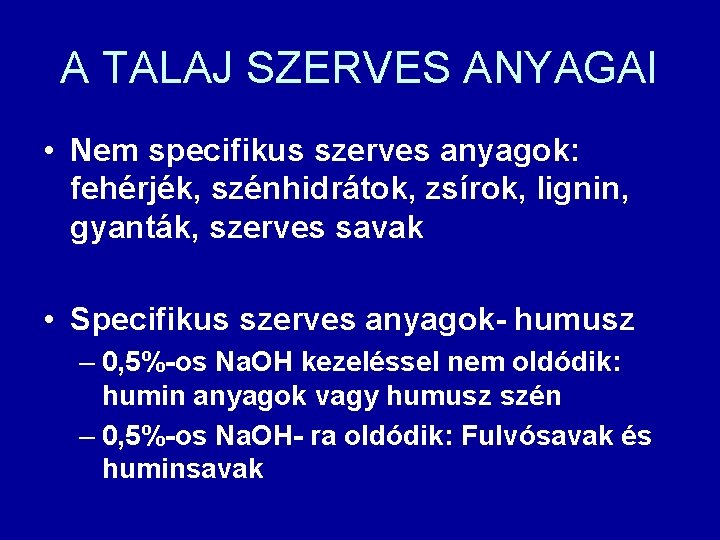 A TALAJ SZERVES ANYAGAI

• Nem specifikus szerves anyagok: fehérjék, szénhidrátok, zsírok, lignin, gyanták, szerves savak

• Specifikus szerves anyagok- humusz
– 0,5%-os NaOH kezeléssel nem oldódik: humin anyagok vagy humusz szén
– 0,5%-os NaOH- ra oldódik: Fulvósavak és huminsavak